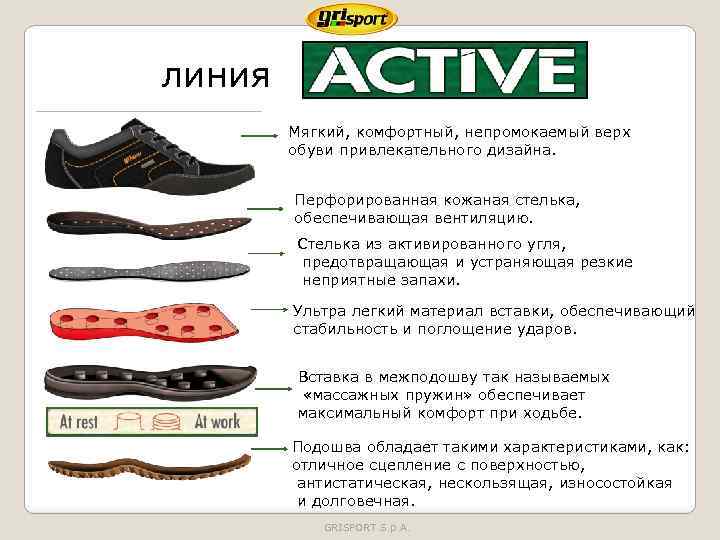 grisport

ЛИНИЯ ACTIVE

Мягкий, комфортный, непромокаемый верх обуви привлекательного дизайна.

Перфорированная кожаная стелька, обеспечивающая вентиляцию.

Стелька из активированного угля, предотвращающая и устраняющая резкие неприятные запахи.

Ультра легкий материал вставки, обеспечивающий стабильность и поглощение ударов.

Вставка в межподошву так называемых «массажных пружин» обеспечивает максимальный комфорт при ходьбе.

At rest At work

Подошва обладает такими характеристиками, как: отличное сцепление с поверхностью, антистатическая, нескользящая, износостойкая и долговечная.

GRISPORT S.p.A.